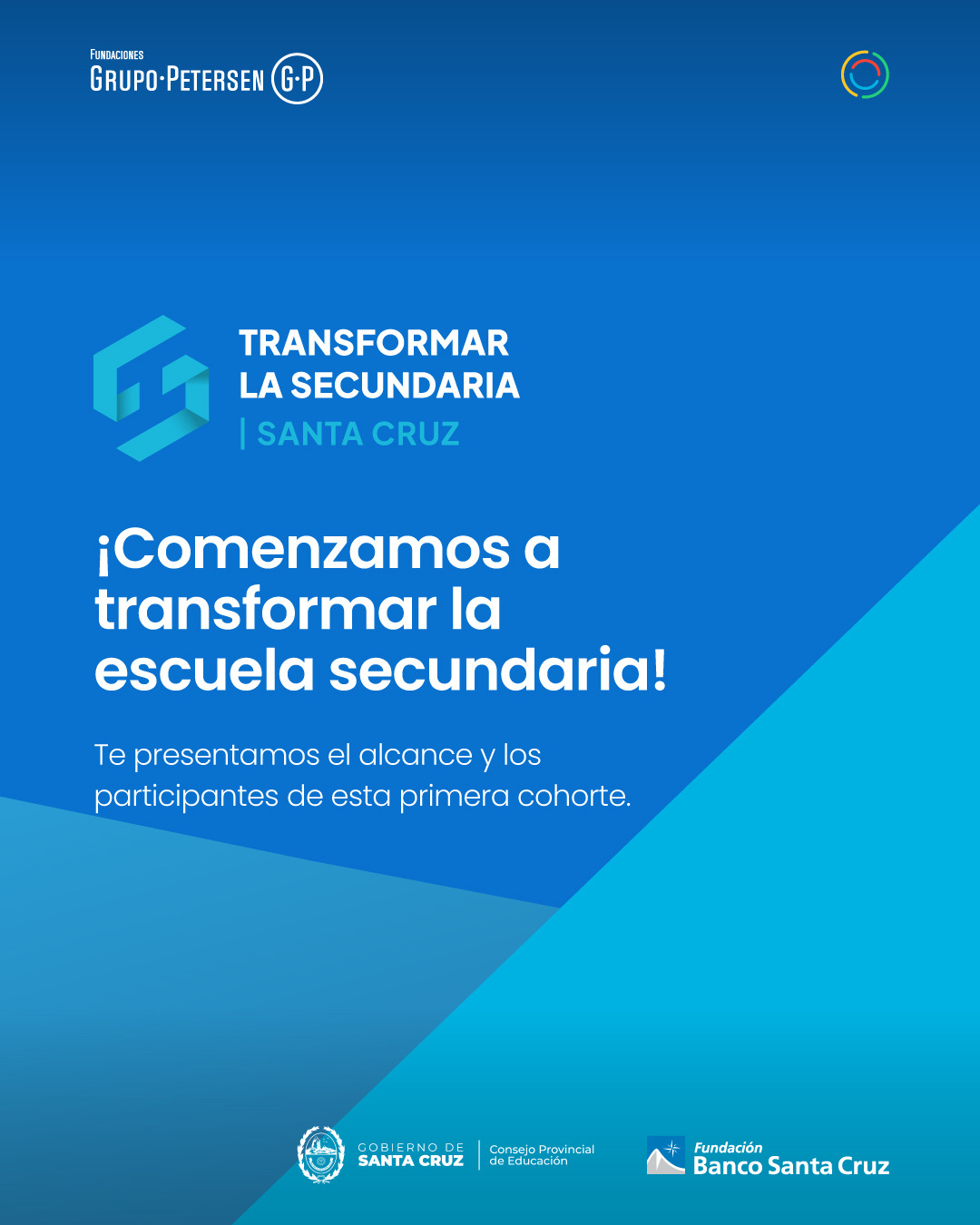 FUNDACIONES
GRUPO·PETERSEN G·P

TRANSFORMAR
LA SECUNDARIA
| SANTA CRUZ

¡Comenzamos a transformar la escuela secundaria!

Te presentamos el alcance y los participantes de esta primera cohorte.

GOBIERNO DE
SANTA CRUZ
Consejo Provincial
de Educación

Fundación
Banco Santa Cruz